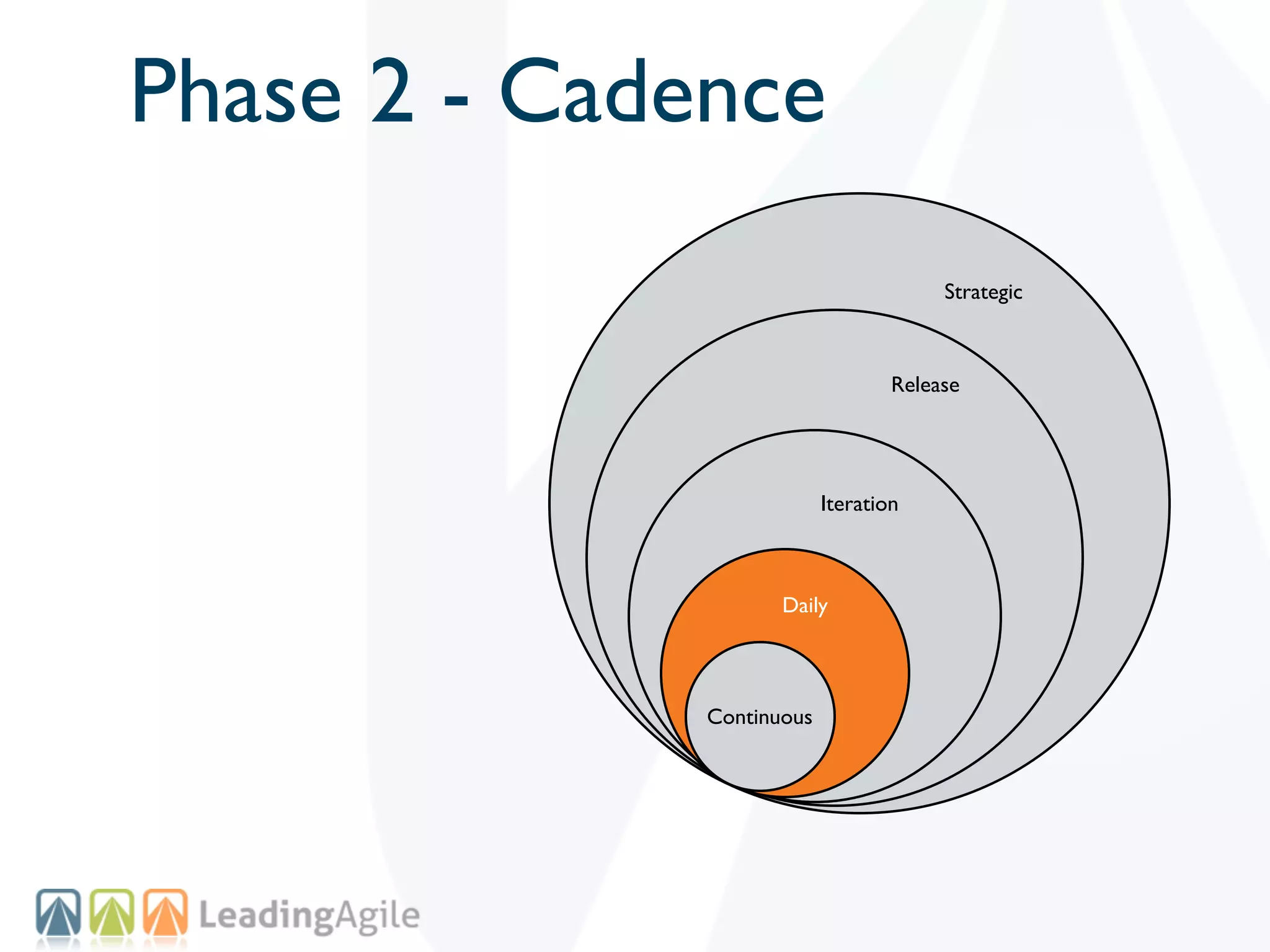 Phase 2 - Cadence

Strategic

Release

Iteration

Daily

Continuous

LeadingAgile